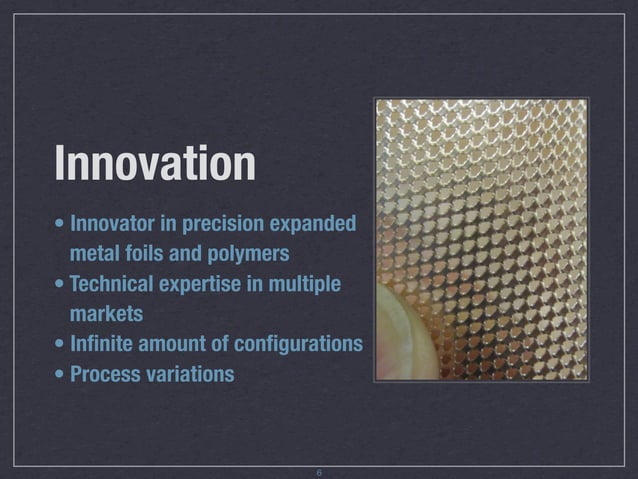 Innovation

• Innovator in precision expanded metal foils and polymers
• Technical expertise in multiple markets
• Infinite amount of configurations
• Process variations

6